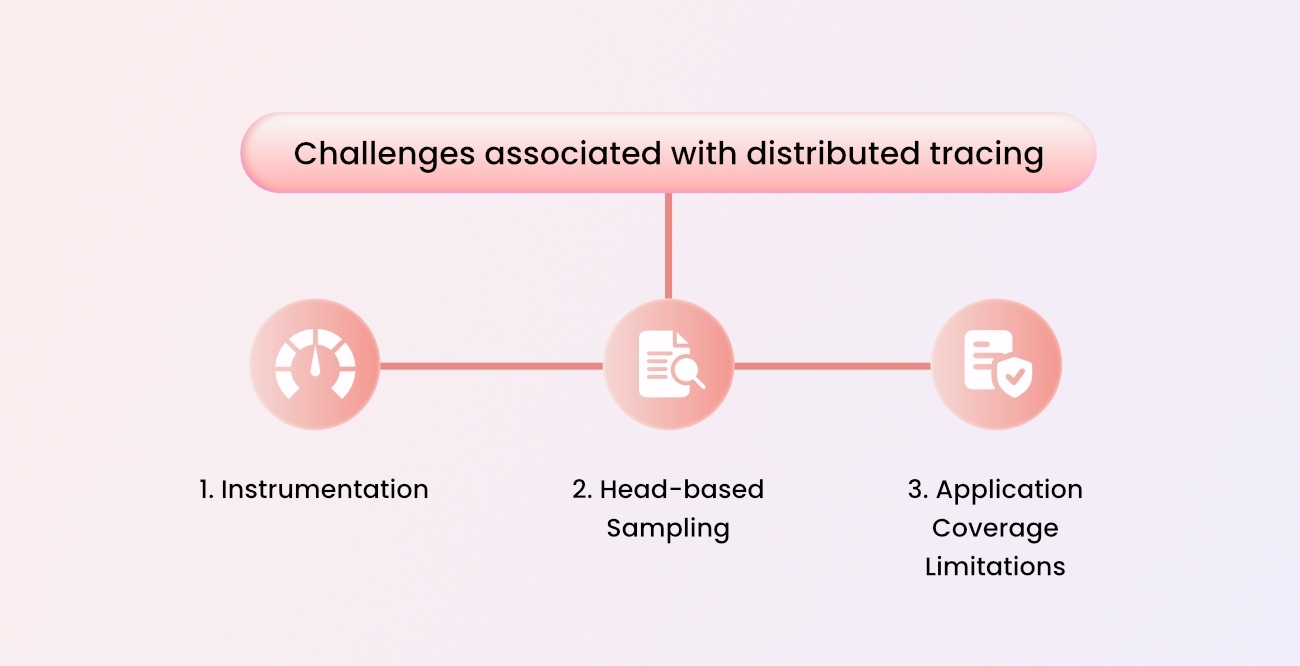 Challenges associated with distributed tracing

1. Instrumentation

2. Head-based Sampling

3. Application Coverage Limitations